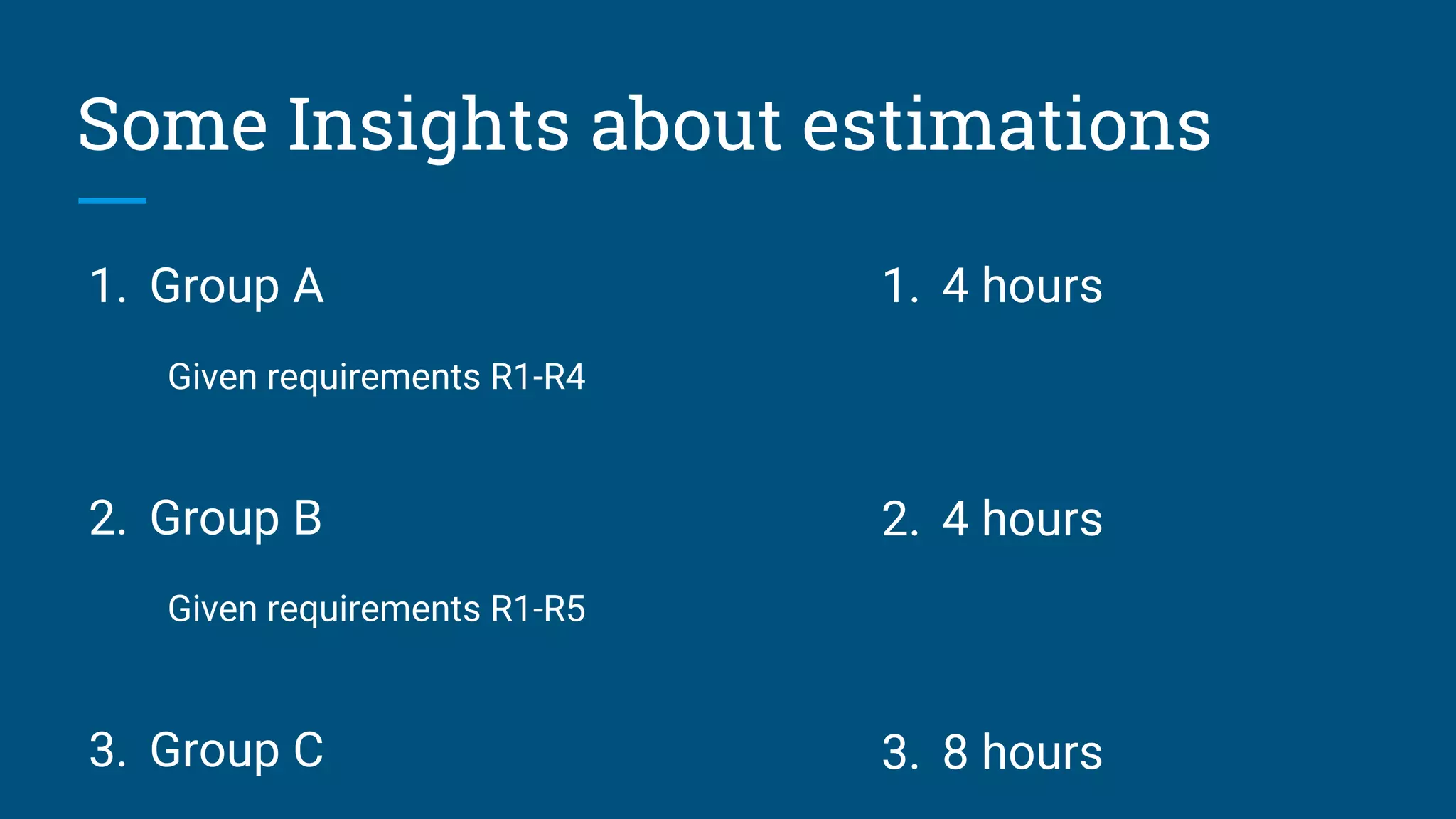 Some Insights about estimations

1. Group A

Given requirements R1-R4

2. Group B

Given requirements R1-R5

3. Group C

1. 4 hours

2. 4 hours

3. 8 hours